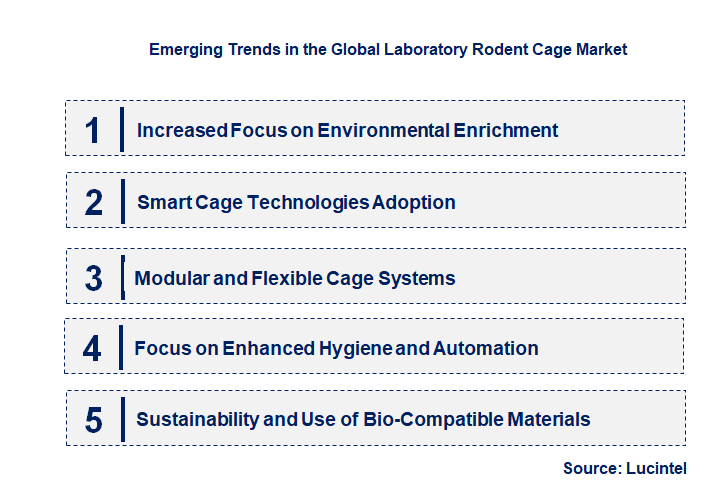 Emerging Trends in the Global Laboratory Rodent Cage Market

1 Increased Focus on Environmental Enrichment

2 Smart Cage Technologies Adoption

3 Modular and Flexible Cage Systems

4 Focus on Enhanced Hygiene and Automation

5 Sustainability and Use of Bio-Compatible Materials

Source: Lucintel